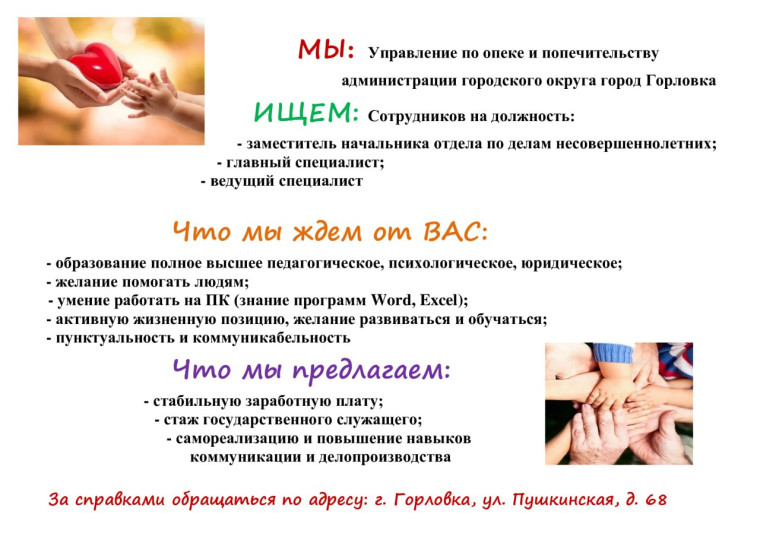 МЫ: Управление по опеке и попечительству администрации городского округа город Горловка

ИЩЕМ: Сотрудников на должность:

- заместитель начальника отдела по делам несовершеннолетних;
- главный специалист;
- ведущий специалист

Что мы ждем от ВАС:

- образование полное высшее педагогическое, психологическое, юридическое;
- желание помогать людям;
- умение работать на ПК (знание программ Word, Excel);
- активную жизненную позицию, желание развиваться и обучаться;
- пунктуальность и коммуникабельность

Что мы предлагаем:

- стабильную заработную плату;
- стаж государственного служащего;
- самореализацию и повышение навыков коммуникации и делопроизводства

За справками обращаться по адресу: г. Горловка, ул. Пушкинская, д. 68